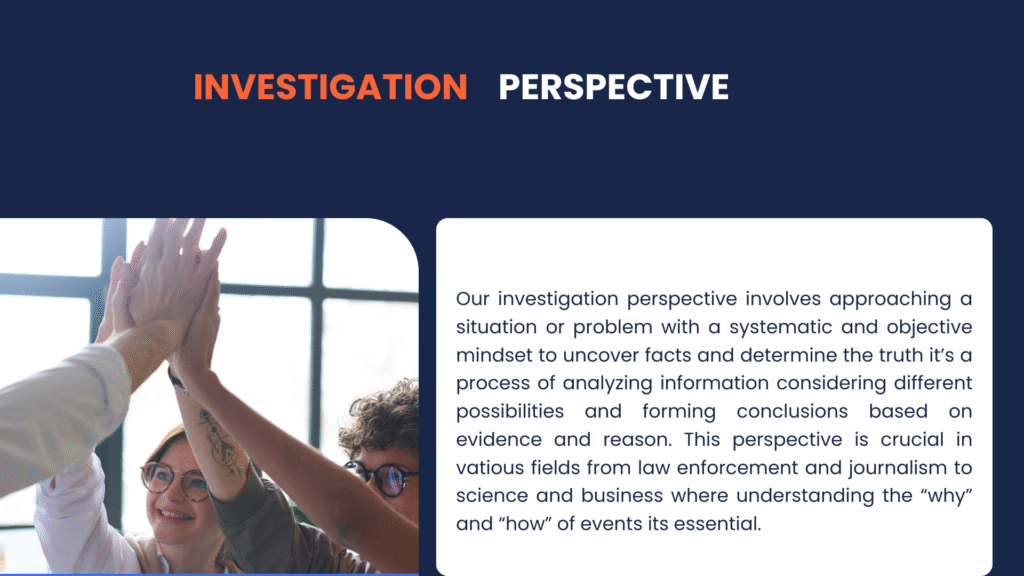 INVESTIGATION PERSPECTIVE

Our investigation perspective involves approaching a situation or problem with a systematic and objective mindset to uncover facts and determine the truth it's a process of analyzing information considering different possibilities and forming conclusions based on evidence and reason. This perspective is crucial in vatious fields from law enforcement and journalism to science and business where understanding the "why" and "how" of events its essential.